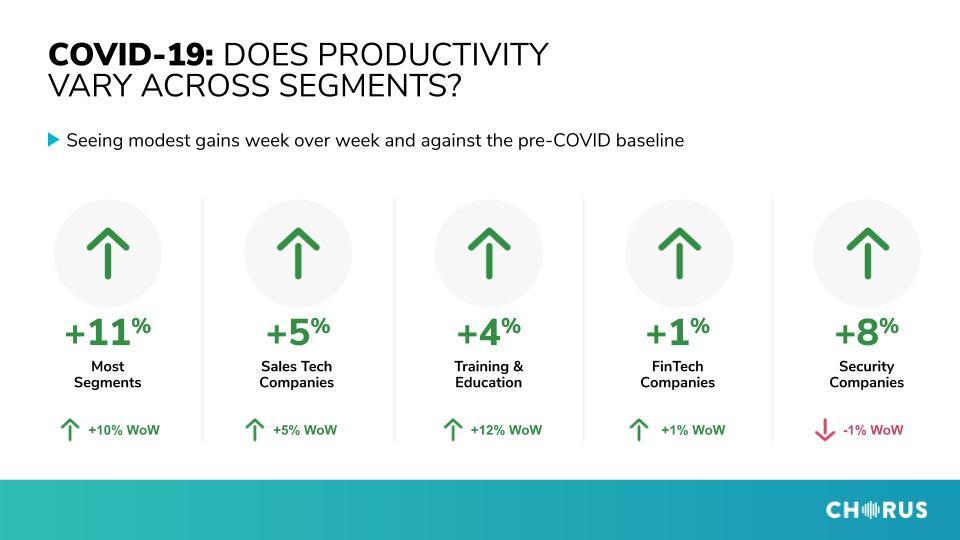 COVID-19: DOES PRODUCTIVITY VARY ACROSS SEGMENTS?

Seeing modest gains week over week and against the pre-COVID baseline

+11%
Most Segments
+10% WoW

+5%
Sales Tech Companies
+5% WoW

+4%
Training & Education
+12% WoW

+1%
FinTech Companies
+1% WoW

+8%
Security Companies
-1% WoW

CHORUS